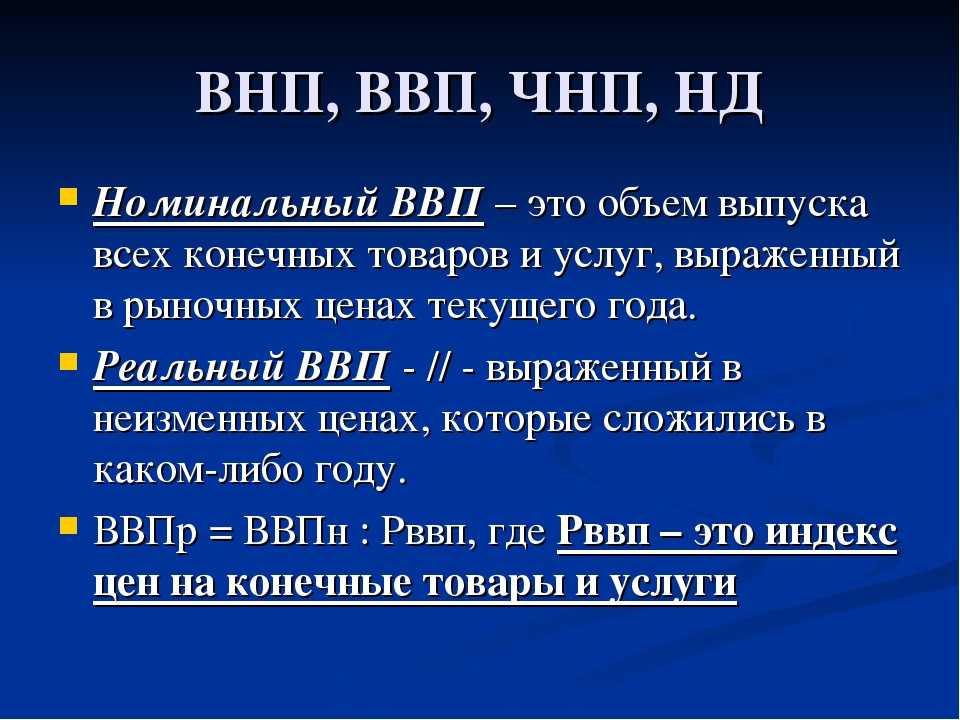 ВНП, ВВП, ЧНП, НД

Номинальный ВВП – это объем выпуска всех конечных товаров и услуг, выраженный в рыночных ценах текущего года.

Реальный ВВП - // - выраженный в неизменных ценах, которые сложились в каком-либо году.

ВВПр = ВВПн : Рввп, где Рввп – это индекс цен на конечные товары и услуги